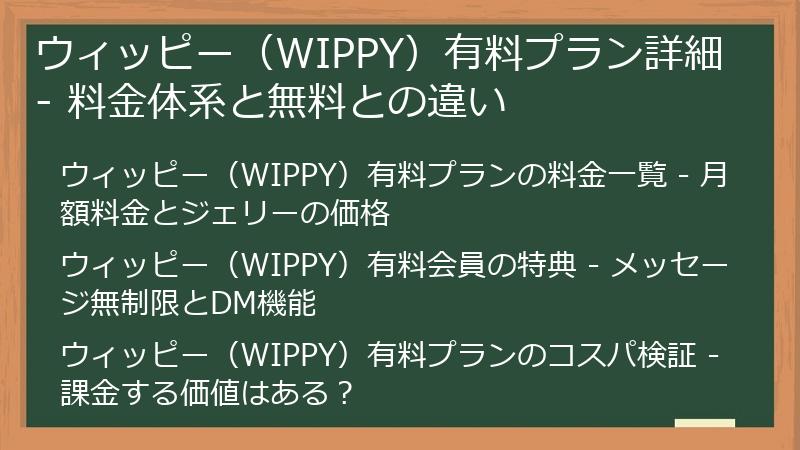 ウィッピー（WIPPY）有料プラン詳細 - 料金体系と無料との違い

ウィッピー（WIPPY）有料プランの料金一覧 - 月額料金とジェリーの価格

ウィッピー（WIPPY）有料会員の特典 - メッセージ無制限とDM機能

ウィッピー（WIPPY）有料プランのコスパ検証 - 課金する価値はある？